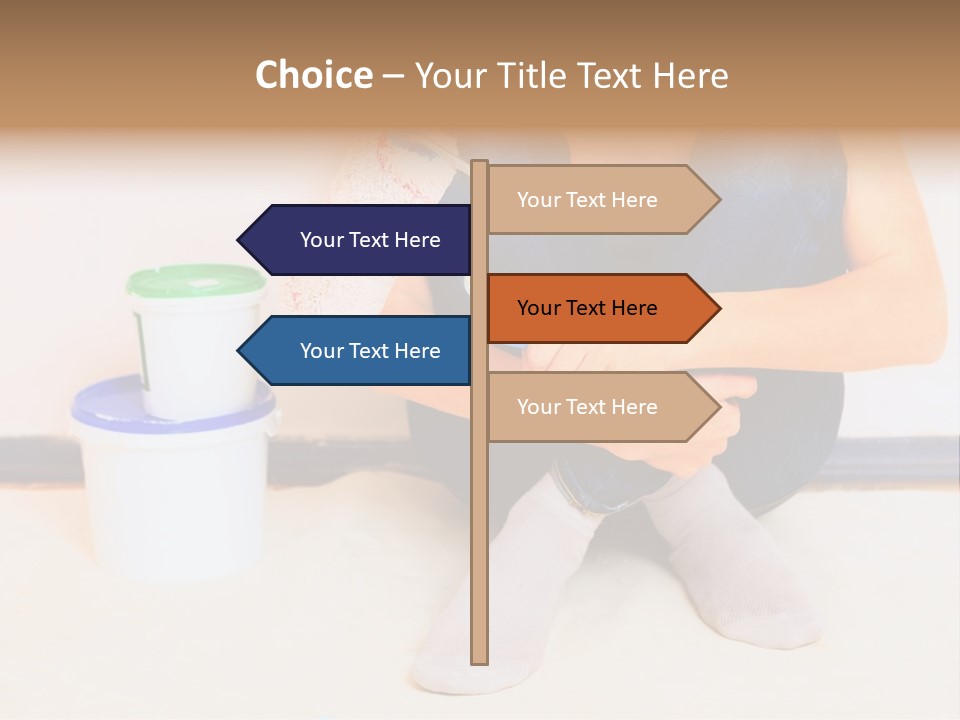 Choice – Your Title Text Here

Your Text Here

Your Text Here

Your Text Here

Your Text Here

Your Text Here